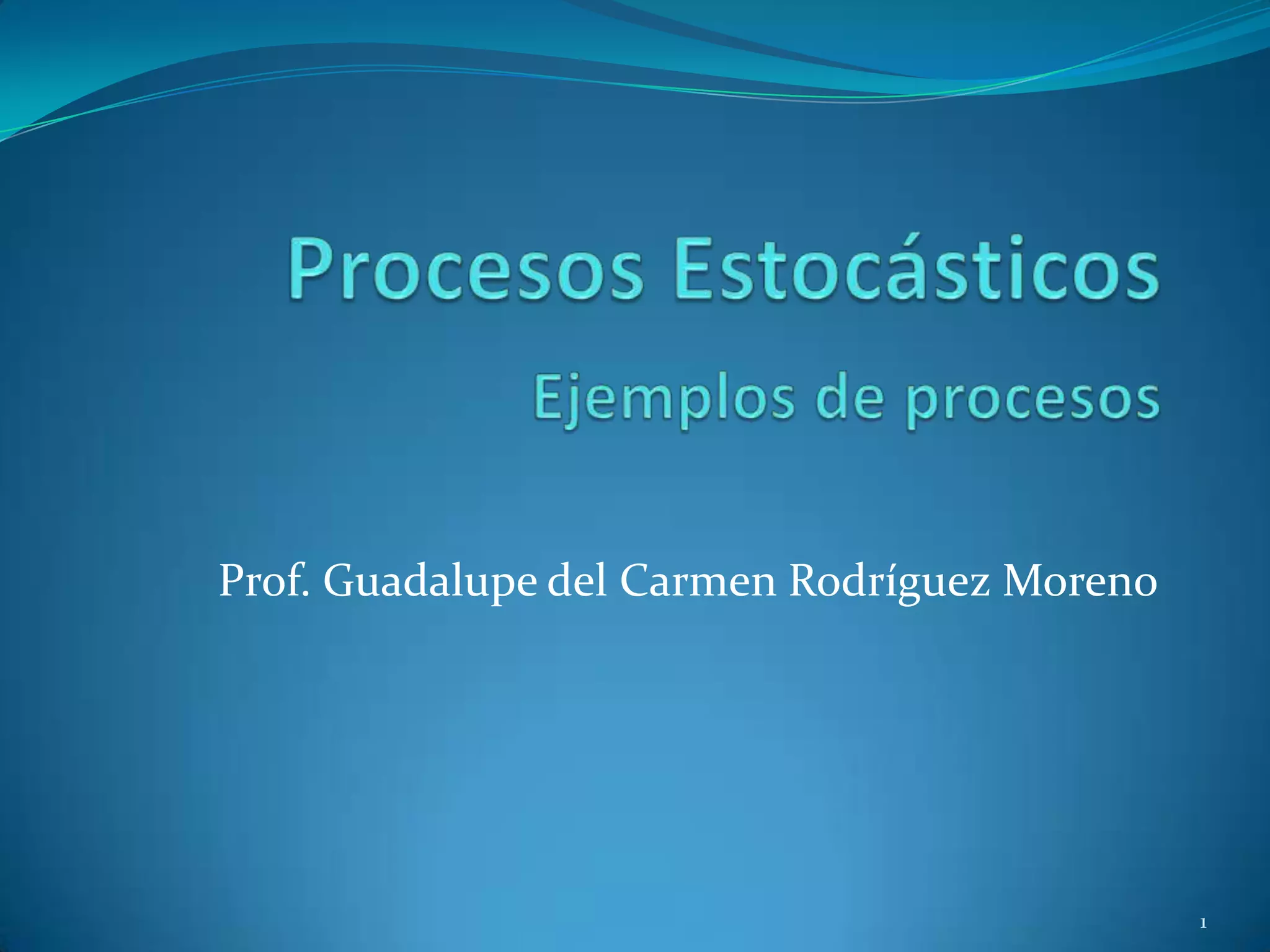 Procesos Estocásticos

Ejemplos de procesos

Prof. Guadalupe del Carmen Rodríguez Moreno

1